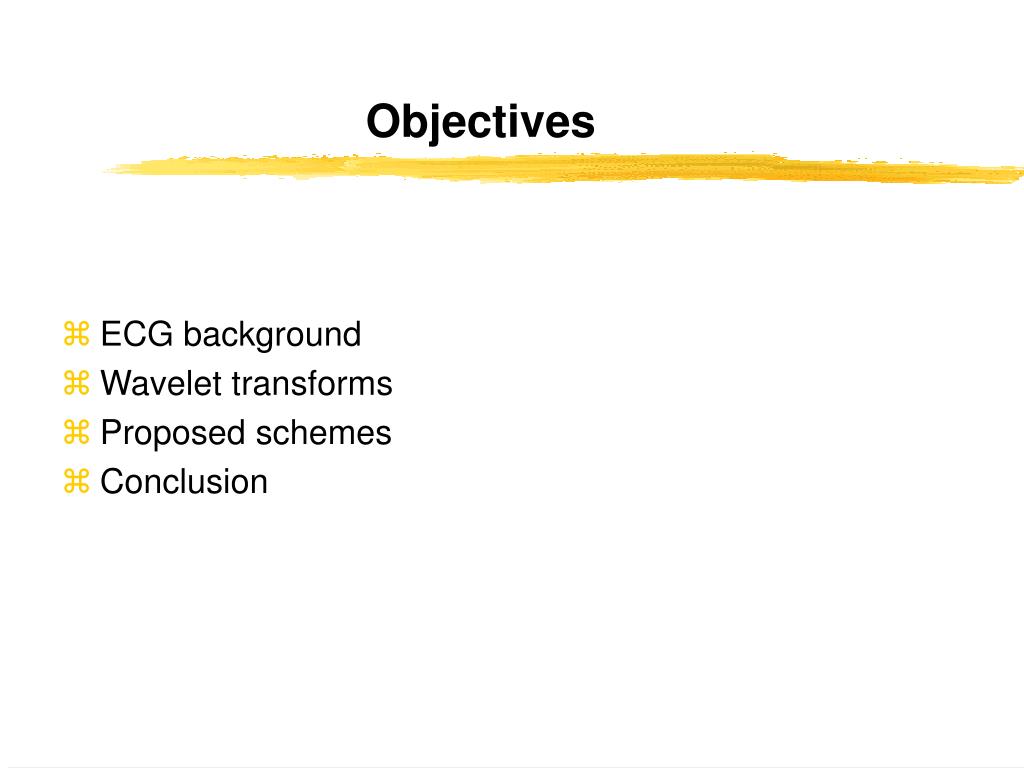 Objectives

⌘ ECG background
⌘ Wavelet transforms
⌘ Proposed schemes
⌘ Conclusion